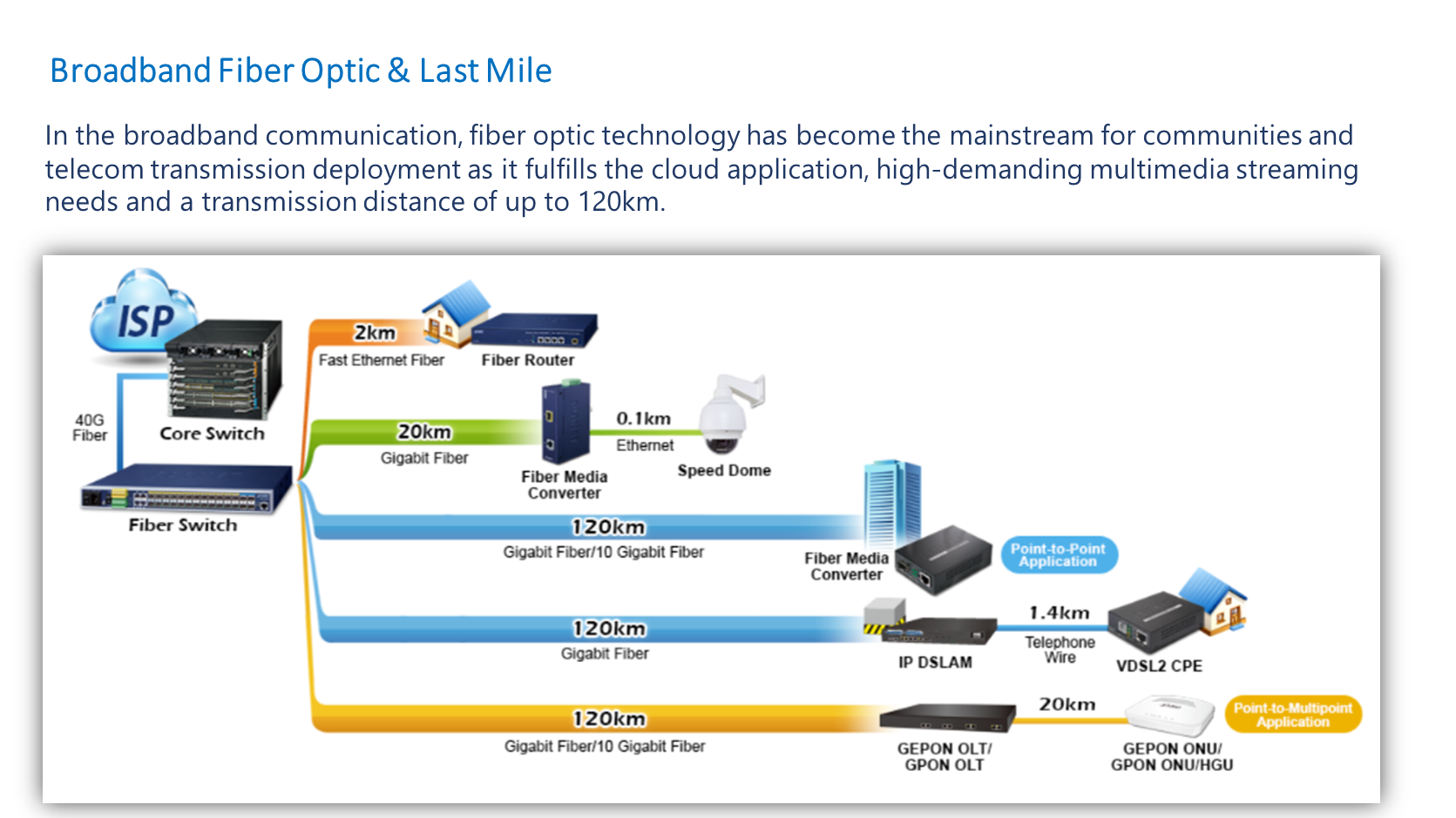 Broadband Fiber Optic & Last Mile

In the broadband communication, fiber optic technology has become the mainstream for communities and telecom transmission deployment as it fulfills the cloud application, high-demanding multimedia streaming needs and a transmission distance of up to 120km.

ISP

40G Fiber

Core Switch

Fiber Switch

2km
Fast Ethernet Fiber

Fiber Router

20km
Gigabit Fiber

Fiber Media Converter

0.1km
Ethernet

Speed Dome

120km
Gigabit Fiber/10 Gigabit Fiber

Fiber Media Converter

Point-to-Point Application

120km
Gigabit Fiber

IP DSLAM

1.4km
Telephone Wire

VDSL2 CPE

120km
Gigabit Fiber/10 Gigabit Fiber

GEPON OLT/ GPON OLT

20km

GEPON ONU/ GPON ONU/HGU

Point-to-Multipoint Application